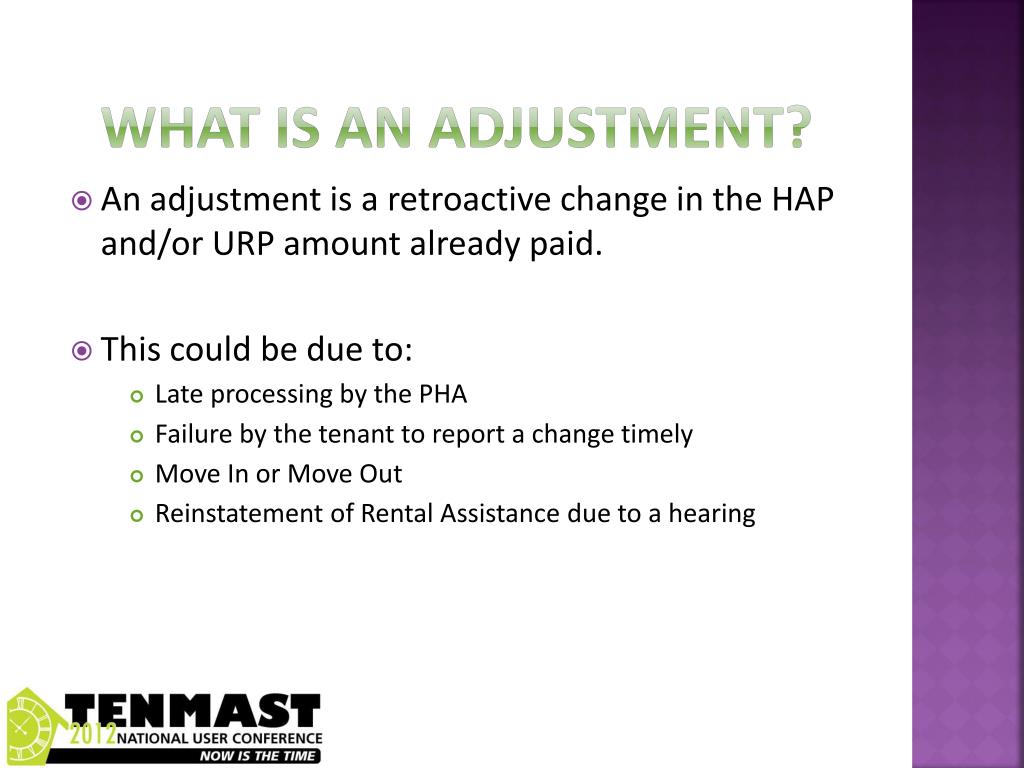 WHAT IS AN ADJUSTMENT?

An adjustment is a retroactive change in the HAP and/or URP amount already paid.

This could be due to:

Late processing by the PHA

Failure by the tenant to report a change timely

Move In or Move Out

Reinstatement of Rental Assistance due to a hearing

TENMAST
2012 NATIONAL USER CONFERENCE
NOW IS THE TIME